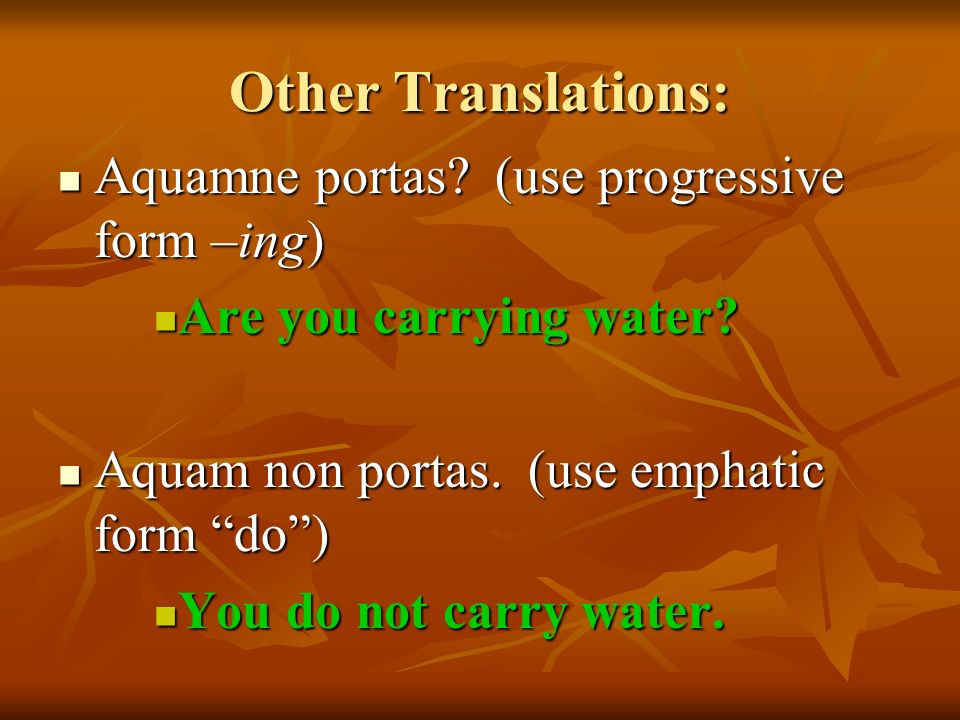 Other Translations:

Aquamne portas? (use progressive form –ing)

Are you carrying water?

Aquam non portas. (use emphatic form “do”)

You do not carry water.